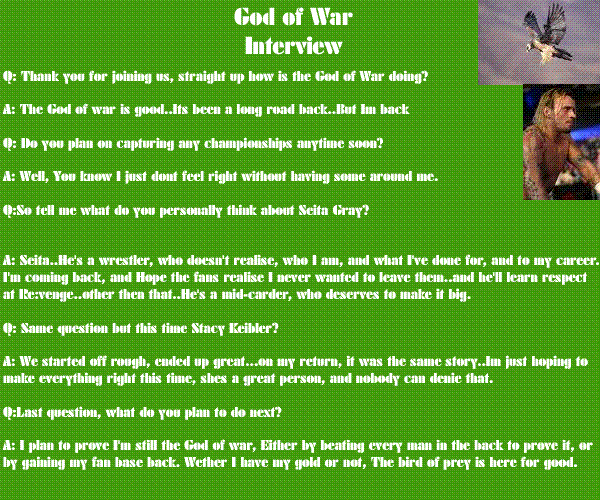 God of War
Interview

Q: Thank you for joining us, straight up how is the God of War doing?

A: The God of war is good..Its been a long road back..But Im back

Q: Do you plan on capturing any championships anytime soon?

A: Well, You know I just dont feel right without having some around me.

Q:So tell me what do you personally think about Seita Gray?

A: Seita..He's a wrestler, who doesn't realise, who I am, and what I've done for, and to my career. I'm coming back, and Hope the fans realise I never wanted to leave them..and he'll learn respect at Re:venge..other then that..He's a mid-carder, who deserves to make it big.

Q: Same question but this time Stacy Keibler?

A: We started off rough, ended up great...on my return, it was the same story..Im just hoping to make everything right this time, shes a great person, and nobody can denie that.

Q:Last question, what do you plan to do next?

A: I plan to prove I'm still the God of war, Either by beating every man in the back to prove it, or by gaining my fan base back. Wether I have my gold or not, The bird of prey is here for good.